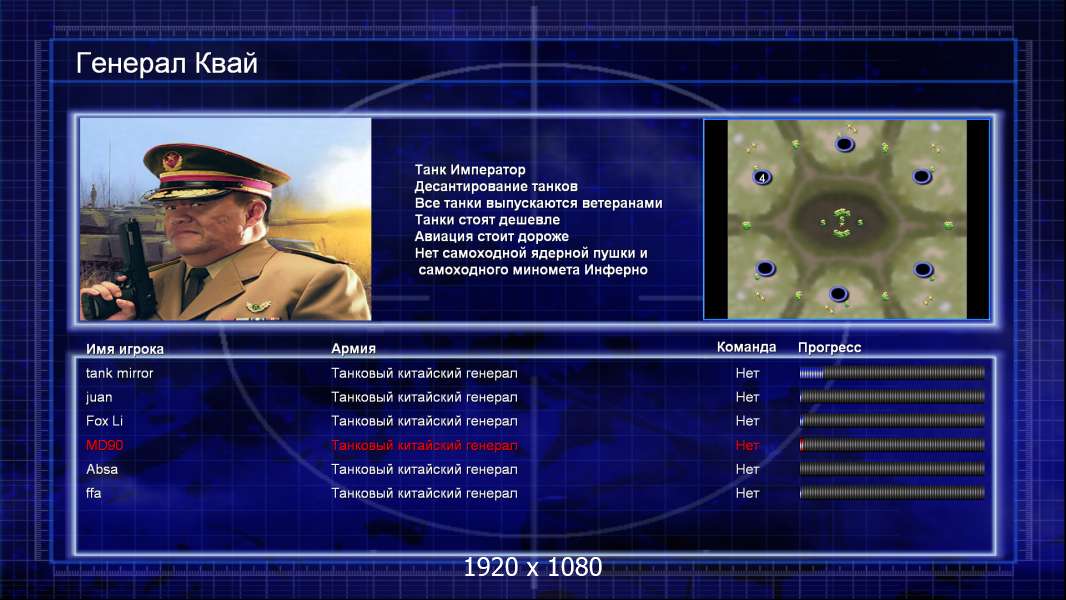 Генерал Квай

Танк Император
Десантирование танков
Все танки выпускаются ветеранами
Танки стоят дешевле
Авиация стоит дороже
Нет самоходной ядерной пушки и самоходного миномета Инферно

4

| Имя игрока | Армия | Команда | Прогресс |
|---|---|---|---|
| tank mirror | Танковый китайский генерал | Нет | |
| juan | Танковый китайский генерал | Нет | |
| Fox Li | Танковый китайский генерал | Нет | |
| MD90 | Танковый китайский генерал | Нет | |
| Absa | Танковый китайский генерал | Нет | |
| ffa | Танковый китайский генерал | Нет | |

1920 x 1080